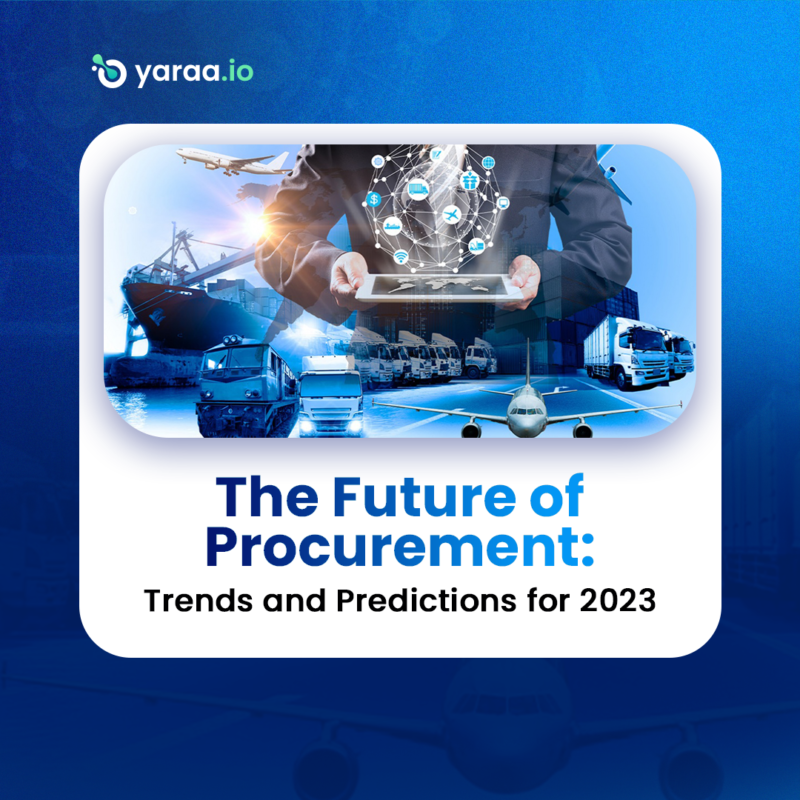 yaraa.io

The Future of Procurement:
Trends and Predictions for 2023